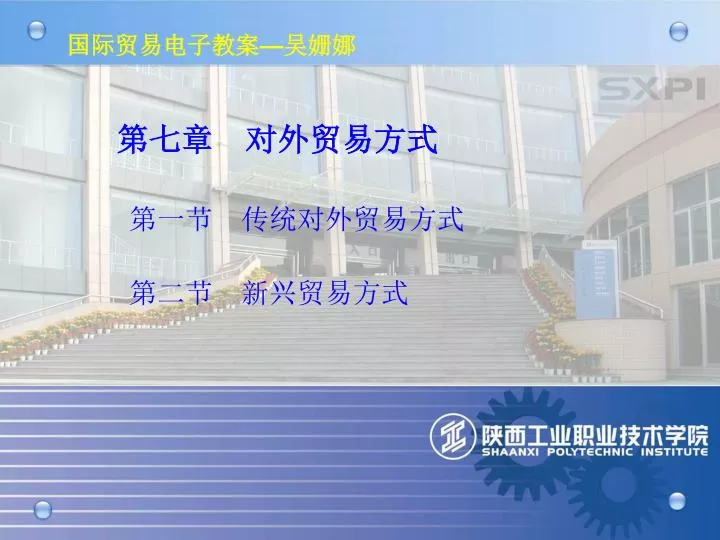 国际贸易电子教案—吴姗娜

SXPI

第七章　对外贸易方式

第一节　传统对外贸易方式

第二节　新兴贸易方式

陕西工业职业技术学院
SHAANXI POLYTECHNIC INSTITUTE